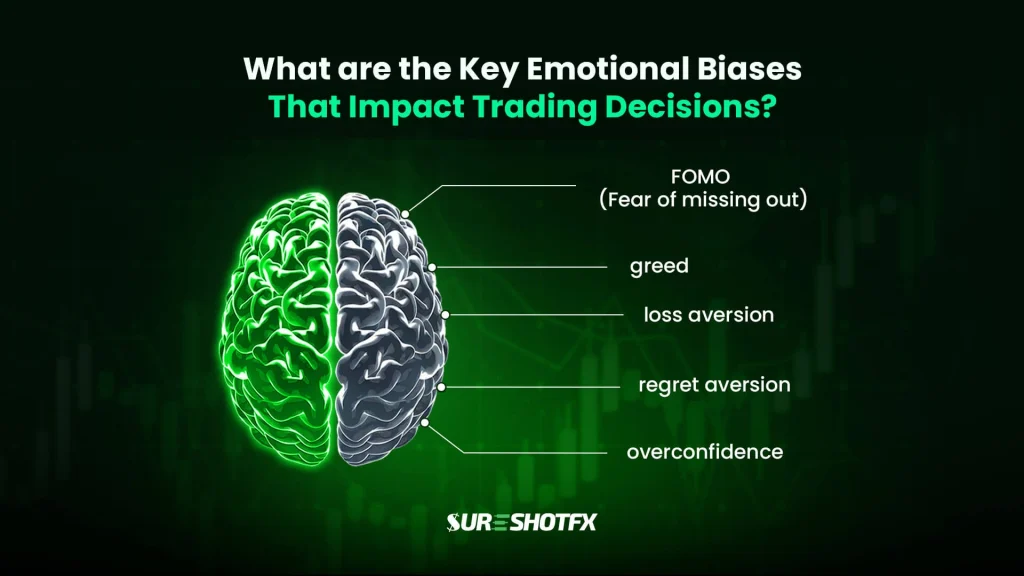 What are the Key Emotional Biases That Impact Trading Decisions?

FOMO (Fear of missing out)

greed

loss aversion

regret aversion

overconfidence

SURESHOTFX